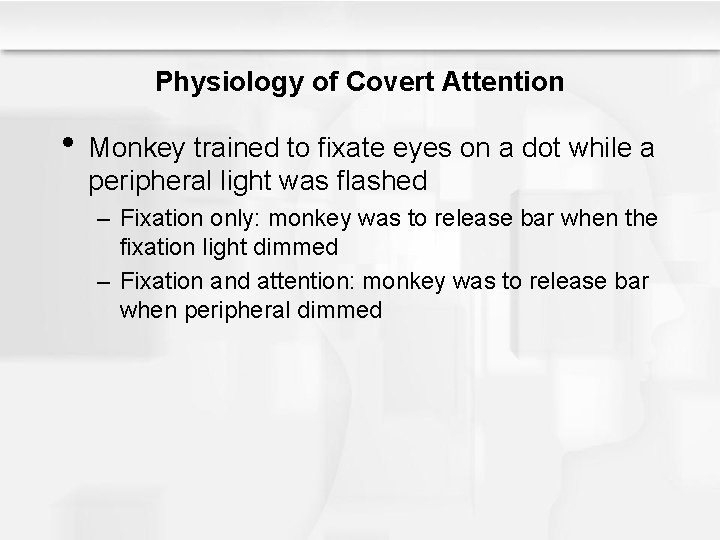 Physiology of Covert Attention

• Monkey trained to fixate eyes on a dot while a peripheral light was flashed

– Fixation only: monkey was to release bar when the fixation light dimmed

– Fixation and attention: monkey was to release bar when peripheral dimmed